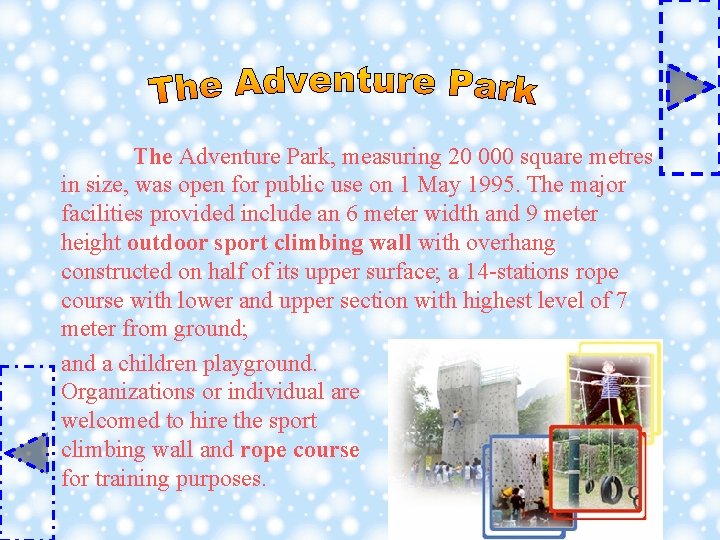 The Adventure Park

The Adventure Park, measuring 20 000 square metres in size, was open for public use on 1 May 1995. The major facilities provided include an 6 meter width and 9 meter height outdoor sport climbing wall with overhang constructed on half of its upper surface; a 14-stations rope course with lower and upper section with highest level of 7 meter from ground;

and a children playground. Organizations or individual are welcomed to hire the sport climbing wall and rope course for training purposes.